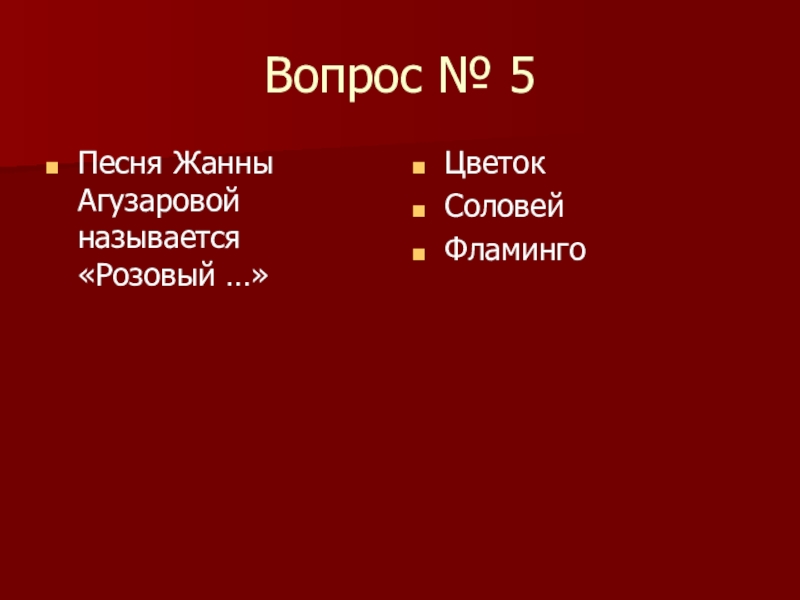 Вопрос № 5

Песня Жанны Агузаровой называется «Розовый …»

Цветок

Соловей

Фламинго